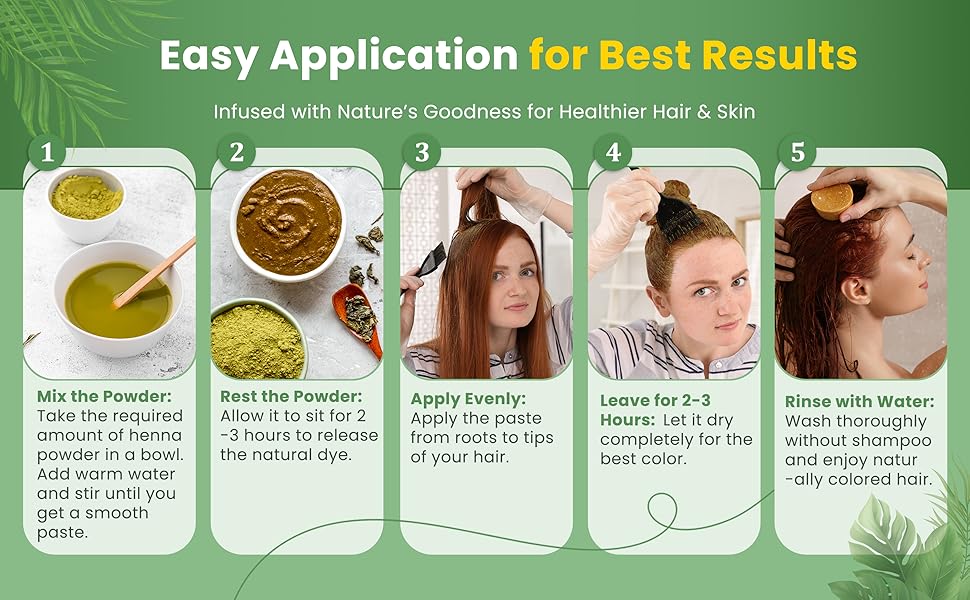 Easy Application for Best Results

Infused with Nature's Goodness for Healthier Hair & Skin

1

Mix the Powder: Take the required amount of henna powder in a bowl. Add warm water and stir until you get a smooth paste.

2

Rest the Powder: Allow it to sit for 2 -3 hours to release the natural dye.

3

Apply Evenly: Apply the paste from roots to tips of your hair.

4

Leave for 2-3 Hours: Let it dry completely for the best color.

5

Rinse with Water: Wash thoroughly without shampoo and enjoy natur -ally colored hair.